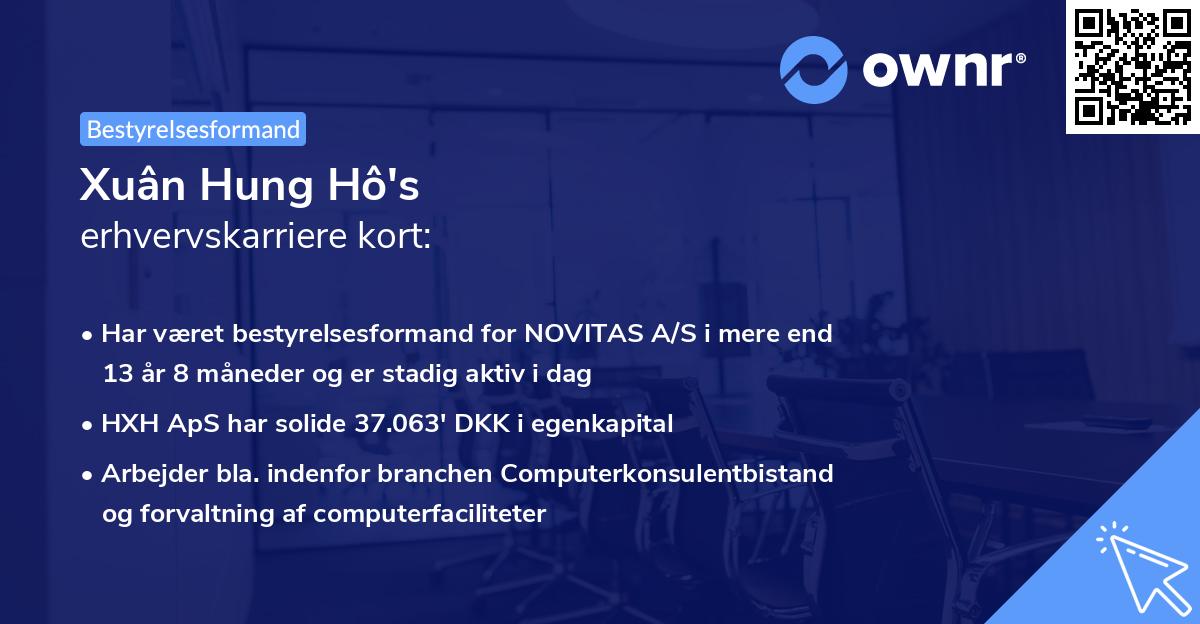 ownr®

Bestyrelsesformand

Xuân Hung Hô's
erhvervskarriere kort:

• Har været bestyrelsesformand for NOVITAS A/S i mere end 13 år 8 måneder og er stadig aktiv i dag
• HXH ApS har solide 37.063' DKK i egenkapital
• Arbejder bla. indenfor branchen Computerkonsulentbistand og forvaltning af computerfaciliteter